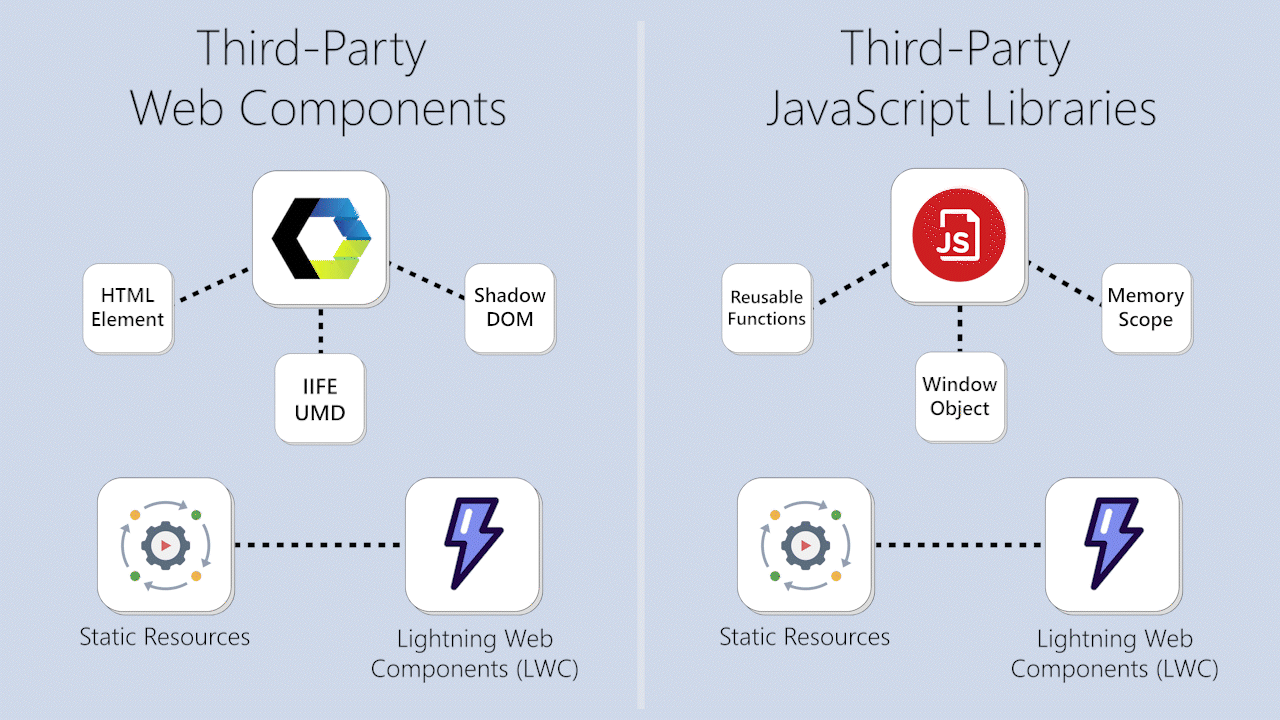 Third-Party
Web Components

HTML Element

Shadow DOM

IIFE
UMD

Static Resources

Lightning Web Components (LWC)

Third-Party
JavaScript Libraries

JS

Reusable Functions

Memory Scope

Window Object

Static Resources

Lightning Web Components (LWC)